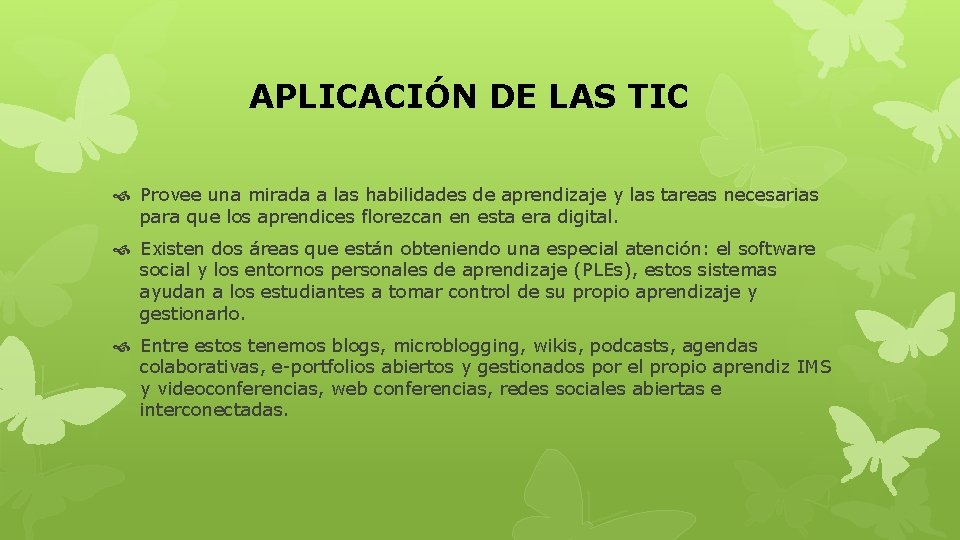 APLICACIÓN DE LAS TIC

Provee una mirada a las habilidades de aprendizaje y las tareas necesarias para que los aprendices florezcan en esta era digital.

Existen dos áreas que están obteniendo una especial atención: el software social y los entornos personales de aprendizaje (PLEs), estos sistemas ayudan a los estudiantes a tomar control de su propio aprendizaje y gestionarlo.

Entre estos tenemos blogs, microblogging, wikis, podcasts, agendas colaborativas, e-portfolios abiertos y gestionados por el propio aprendiz IMS y videoconferencias, web conferencias, redes sociales abiertas e interconectadas.